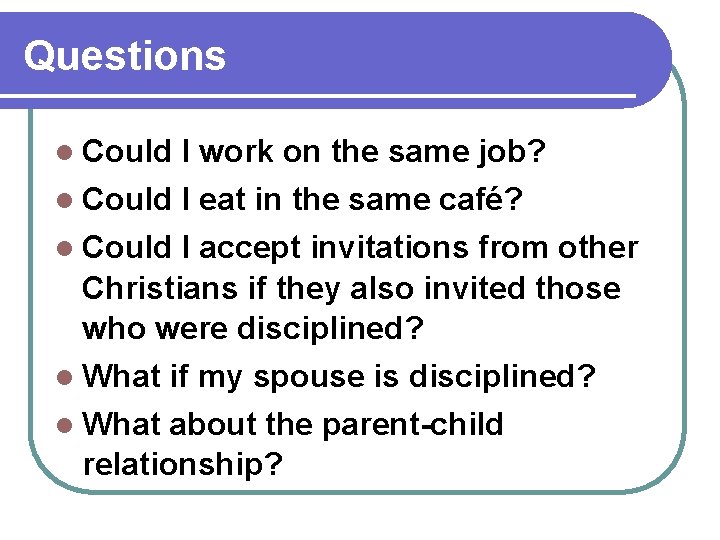 Questions

• Could I work on the same job?
• Could I eat in the same café?
• Could I accept invitations from other Christians if they also invited those who were disciplined?
• What if my spouse is disciplined?
• What about the parent-child relationship?